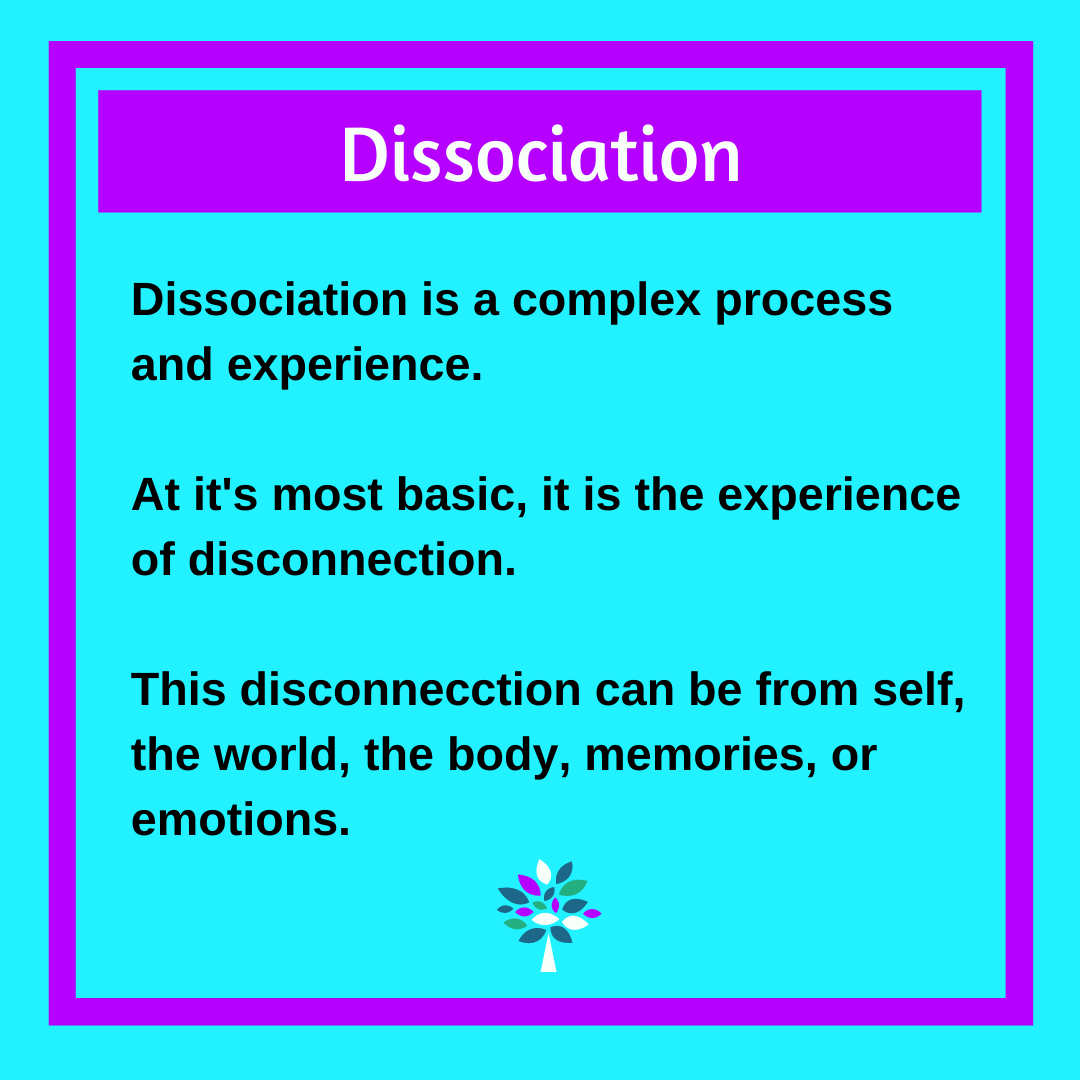 Dissociation

Dissociation is a complex process and experience.

At it's most basic, it is the experience of disconnection.

This disconnecction can be from self, the world, the body, memories, or emotions.